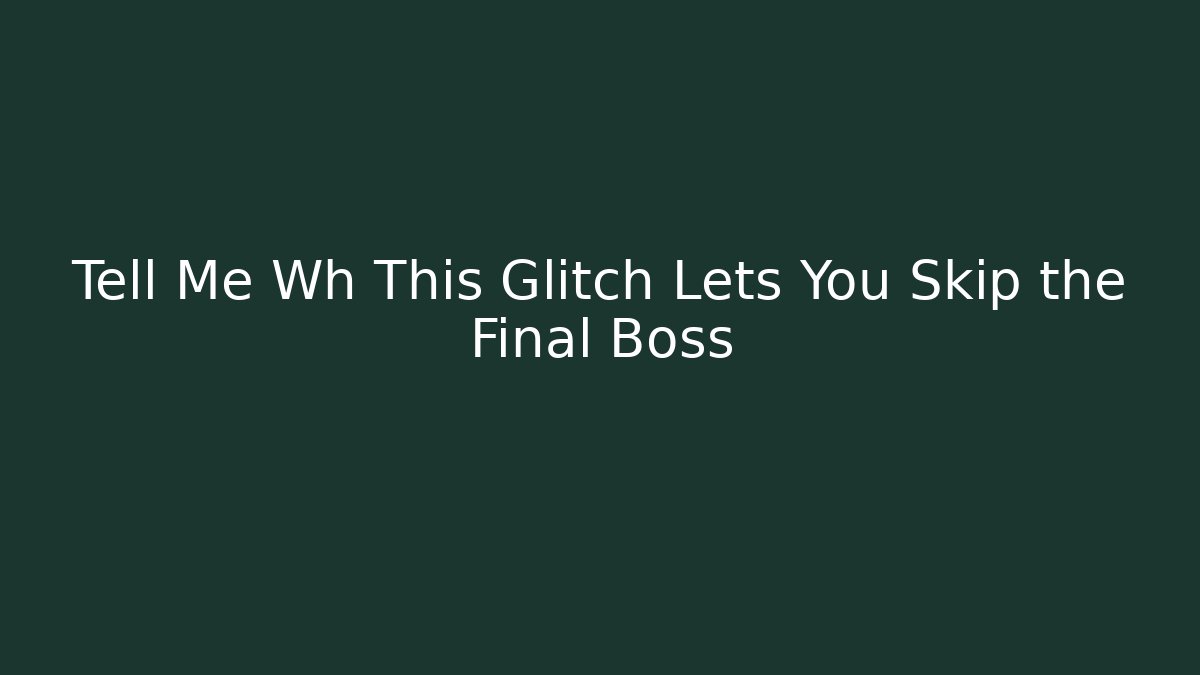 Tell Me Wh This Glitch Lets You Skip the Final Boss